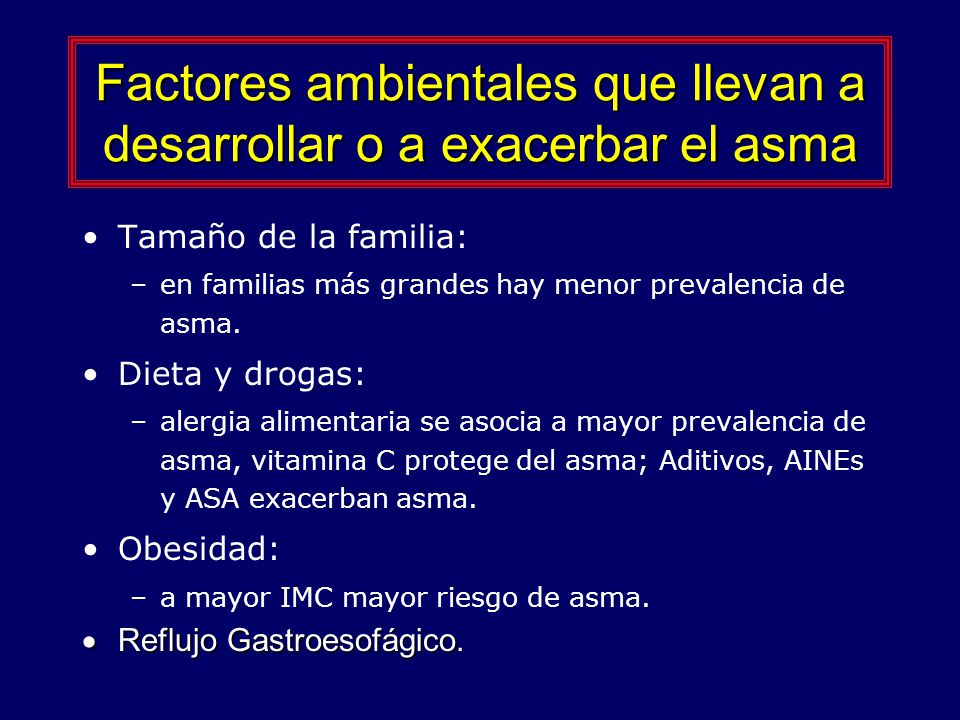 Factores ambientales que llevan a desarrollar o a exacerbar el asma

• Tamaño de la familia:
– en familias más grandes hay menor prevalencia de asma.

• Dieta y drogas:
– alergia alimentaria se asocia a mayor prevalencia de asma, vitamina C protege del asma; Aditivos, AINEs y ASA exacerban asma.

• Obesidad:
– a mayor IMC mayor riesgo de asma.

• Reflujo Gastroesofágico.